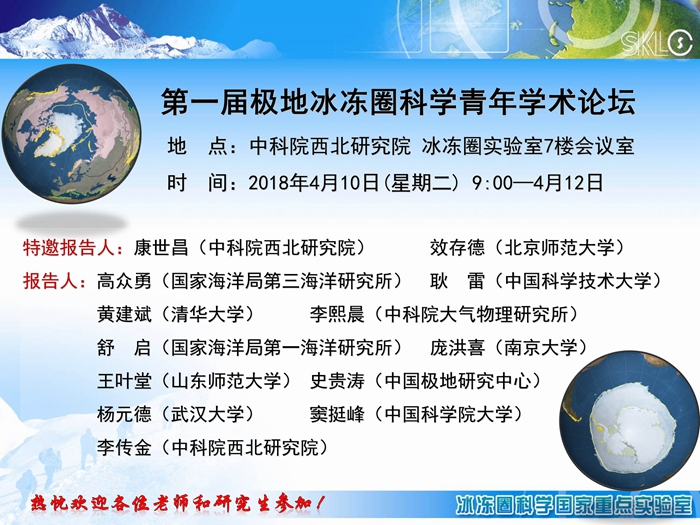 SKLC

第一届极地冰冻圈科学青年学术论坛

地　点：中科院西北研究院 冰冻圈实验室7楼会议室

时　间：2018年4月10日(星期二) 9:00—4月12日

特邀报告人：康世昌（中科院西北研究院）　效存德（北京师范大学）

报告人：高众勇（国家海洋局第三海洋研究所）　耿　雷（中国科学技术大学）

黄建斌（清华大学）　李熙晨（中科院大气物理研究所）

舒　启（国家海洋局第一海洋研究所）　庞洪喜（南京大学）

王叶堂（山东师范大学）　史贵涛（中国极地研究中心）

杨元德（武汉大学）　窦挺峰（中国科学院大学）

李传金（中科院西北研究院）

热忱欢迎各位老师和研究生参加！

冰冻圈科学国家重点实验室